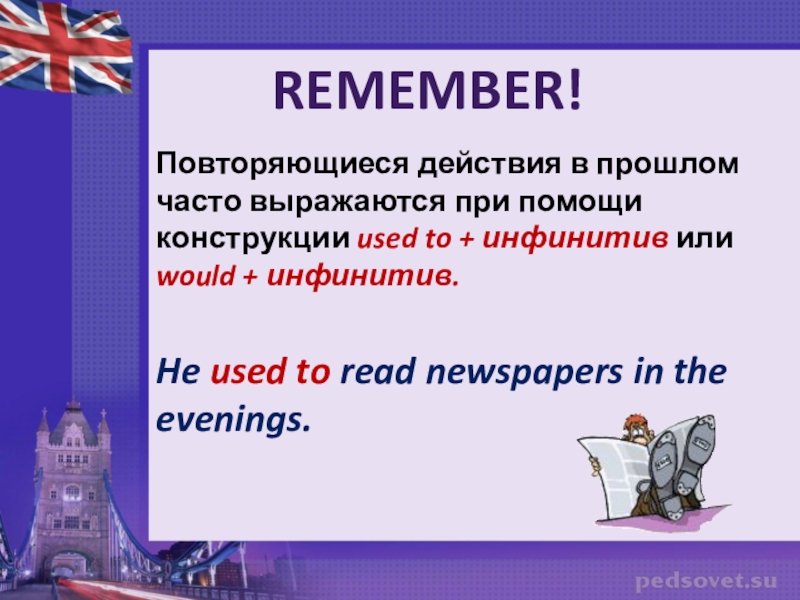 REMEMBER!

Повторяющиеся действия в прошлом часто выражаются при помощи конструкции used to + инфинитив или would + инфинитив.

He used to read newspapers in the evenings.

pedsovet.su